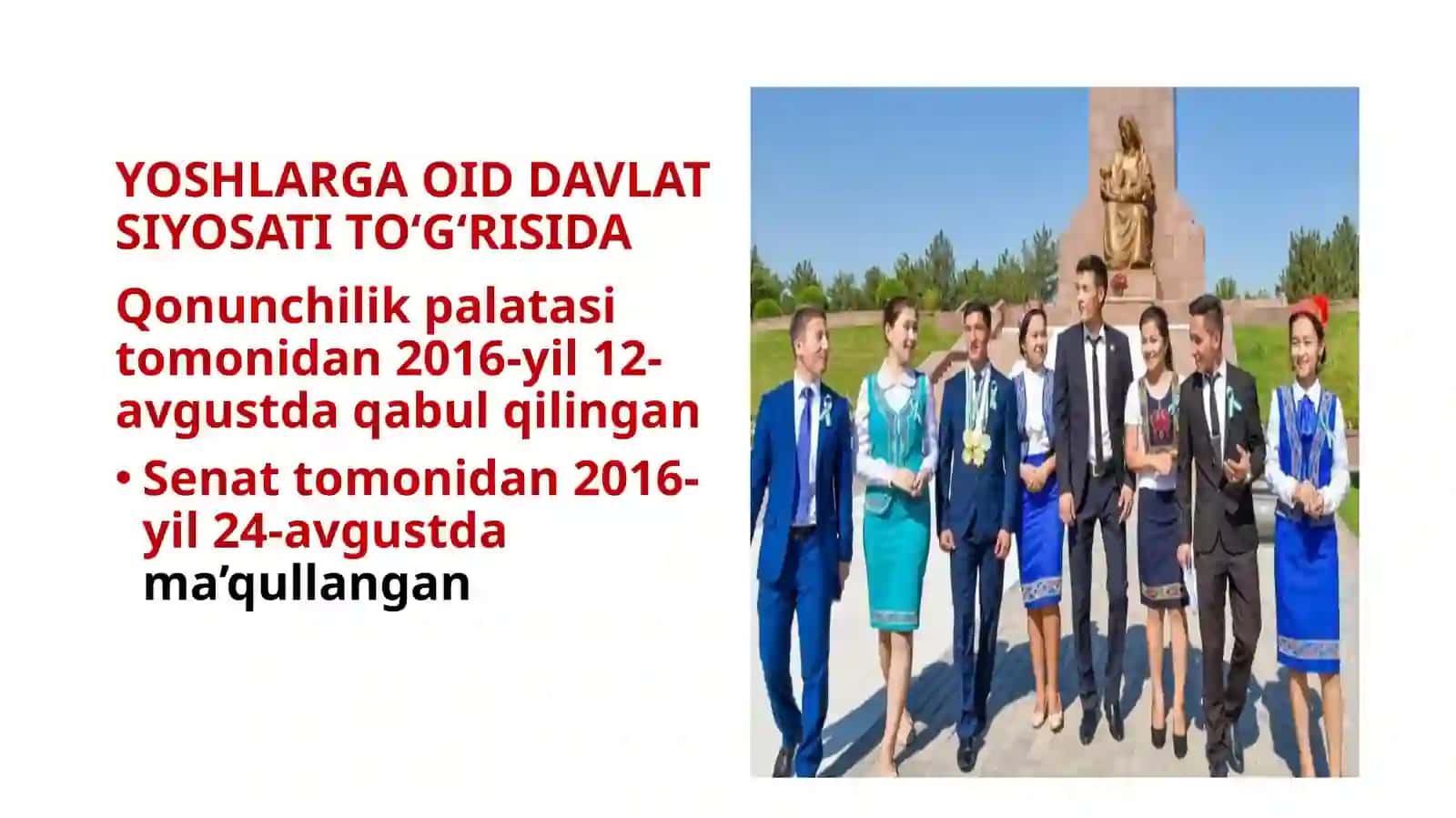 YOSHLARGA OID DAVLAT SIYOSATI TO‘G‘RISIDA

Qonunchilik palatasi tomonidan 2016-yil 12-avgustda qabul qilingan

• Senat tomonidan 2016-yil 24-avgustda ma’qullangan